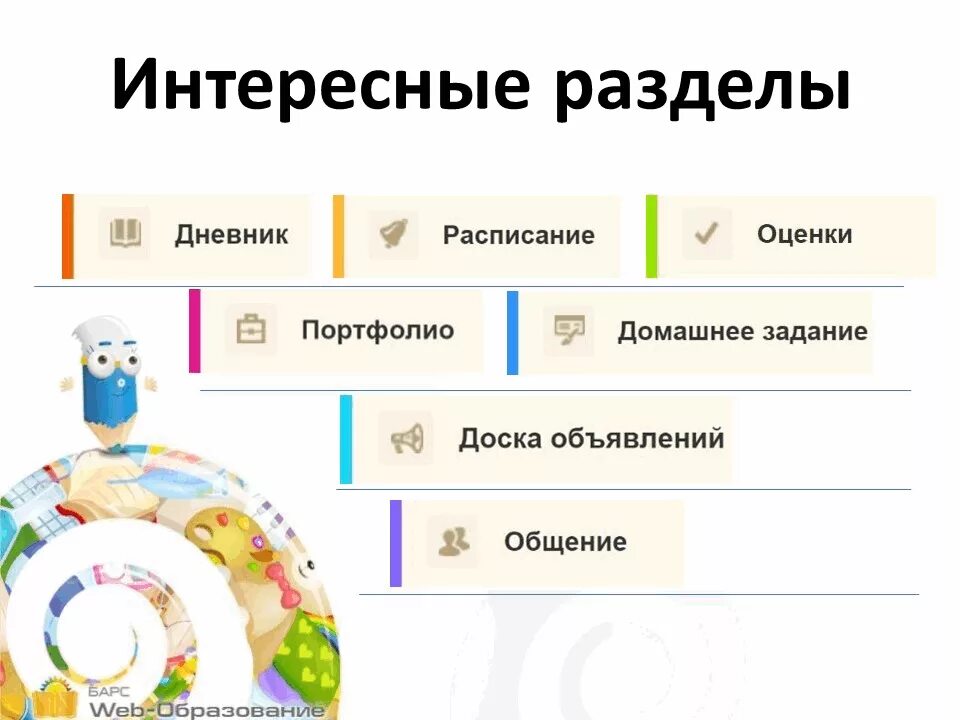 Интересные разделы

Дневник

Расписание

Оценки

Портфолио

Домашнее задание

Доска объявлений

Общение

БАРС
Web-Образование